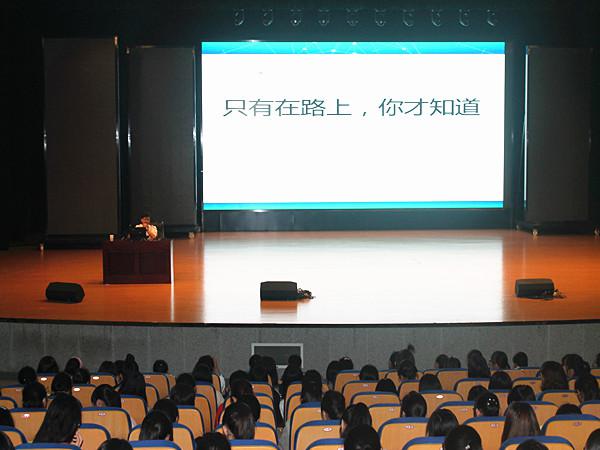 只有在路上，你才知道